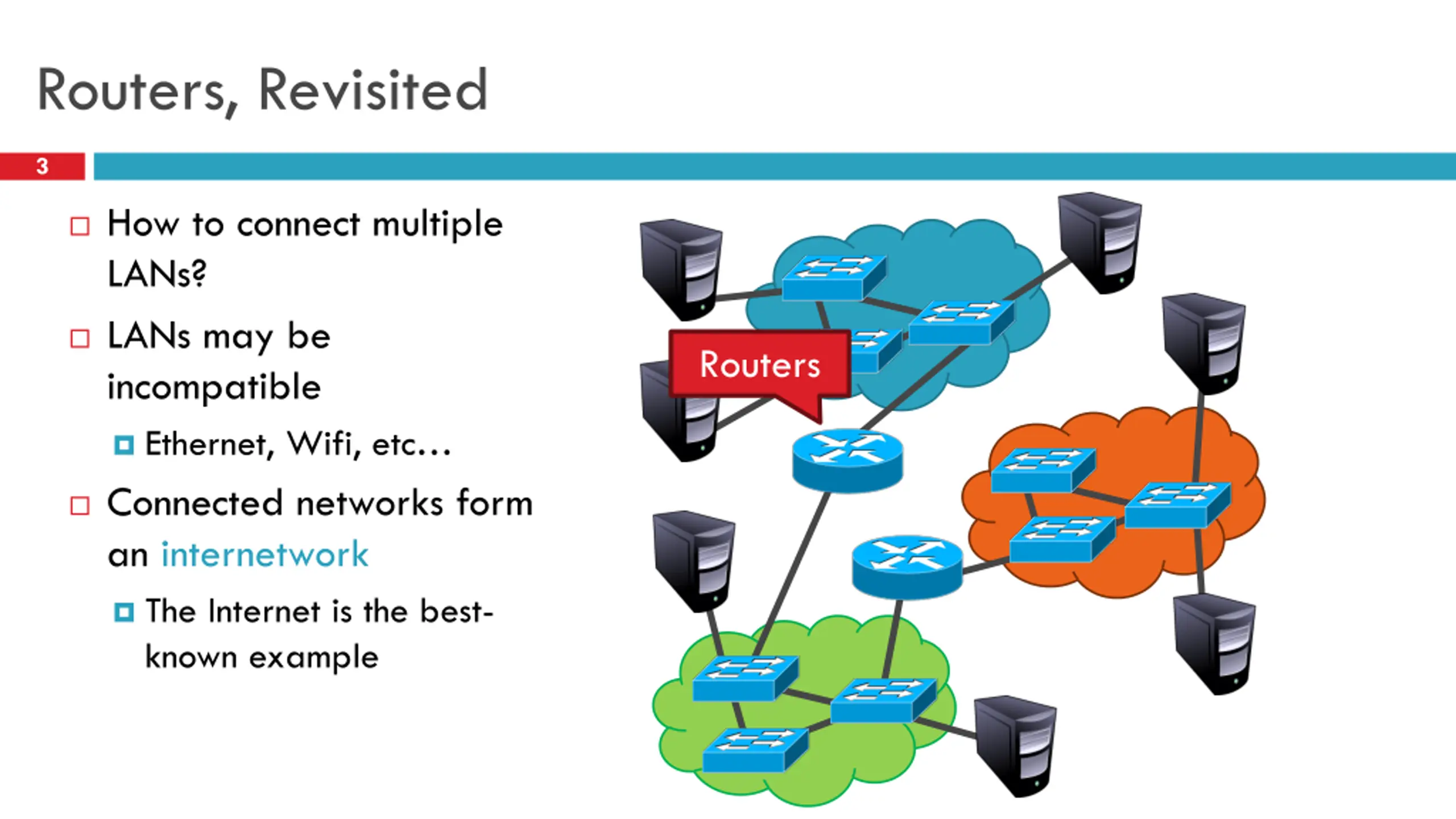 Routers, Revisited

3

How to connect multiple LANs?

LANs may be incompatible

Ethernet, Wifi, etc…

Connected networks form an internetwork

The Internet is the best-known example

Routers